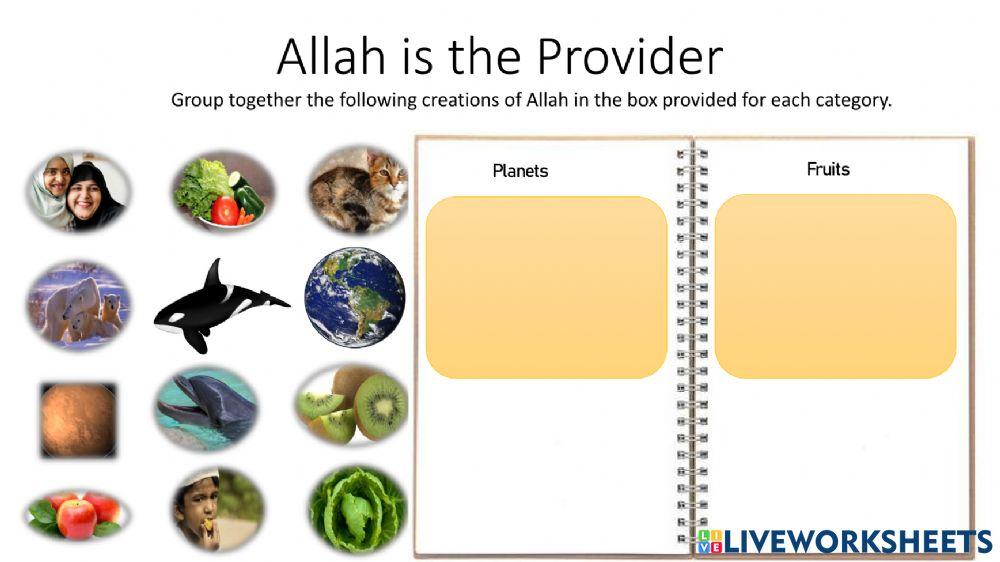 Allah is the Provider

Group together the following creations of Allah in the box provided for each category.

Planets

Fruits

LIVEWORKSHEETS